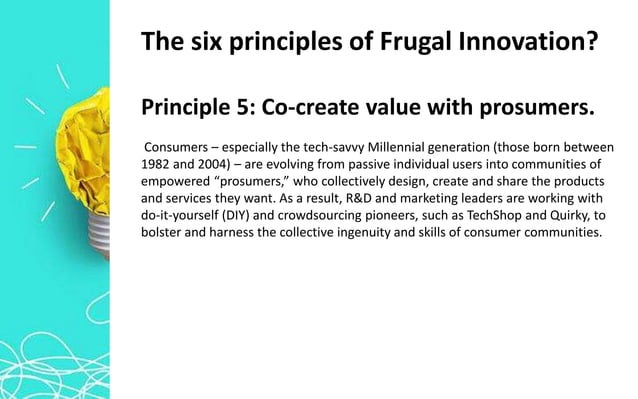 The six principles of Frugal Innovation?

Principle 5: Co-create value with prosumers.

Consumers – especially the tech-savvy Millennial generation (those born between 1982 and 2004) – are evolving from passive individual users into communities of empowered "prosumers," who collectively design, create and share the products and services they want. As a result, R&D and marketing leaders are working with do-it-yourself (DIY) and crowdsourcing pioneers, such as TechShop and Quirky, to bolster and harness the collective ingenuity and skills of consumer communities.